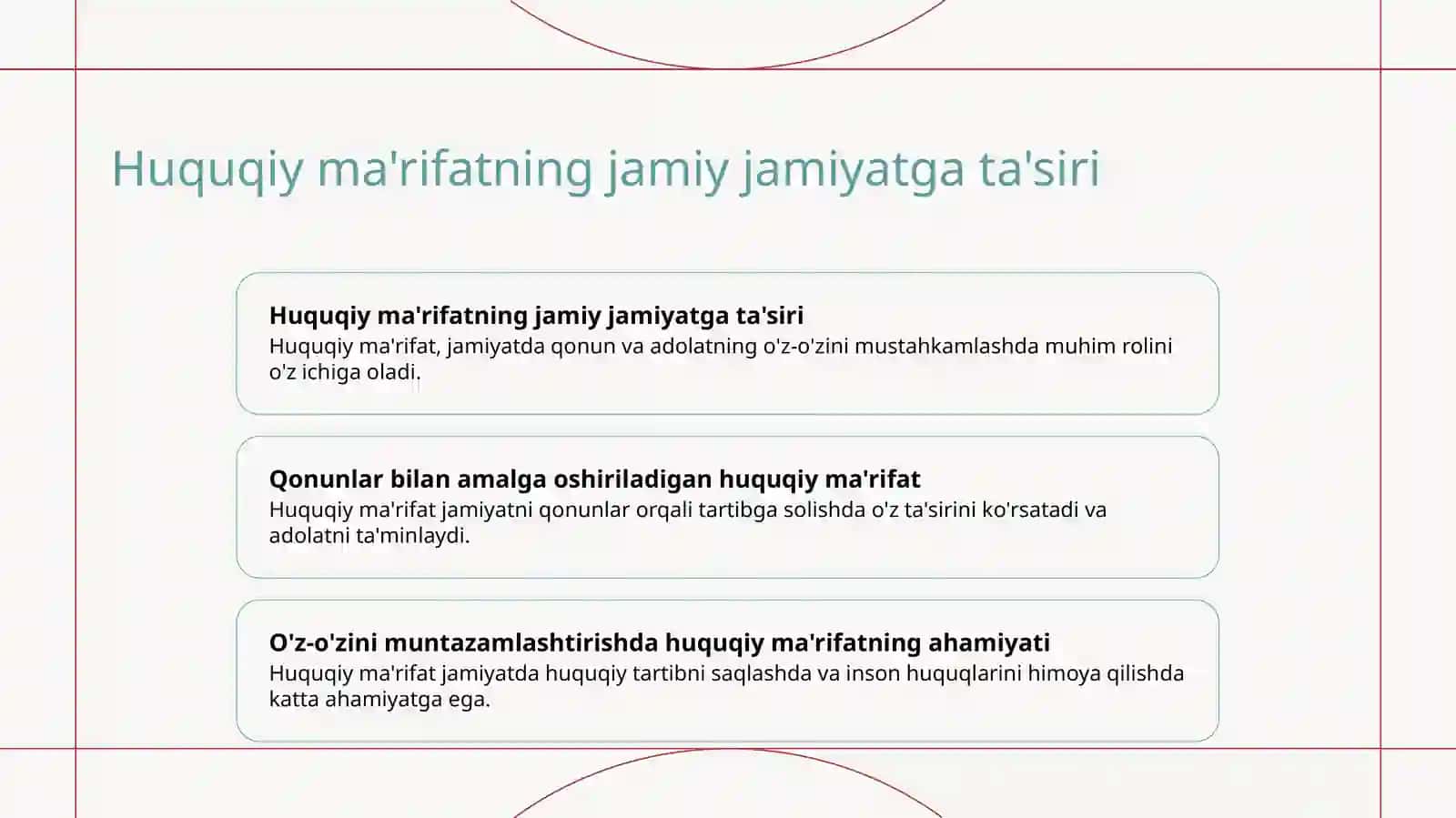 Huquqiy ma'rifatning jamiy jamiyatga ta'siri

Huquqiy ma'rifatning jamiy jamiyatga ta'siri
Huquqiy ma'rifat, jamiyatda qonun va adolatning o'z-o'zini mustahkamlashda muhim rolini o'z ichiga oladi.

Qonunlar bilan amalga oshiriladigan huquqiy ma'rifat
Huquqiy ma'rifat jamiyatni qonunlar orqali tartibga solishda o'z ta'sirini ko'rsatadi va adolatni ta'minlaydi.

O'z-o'zini muntazamlashtirishda huquqiy ma'rifatning ahamiyati
Huquqiy ma'rifat jamiyatda huquqiy tartibni saqlashda va inson huquqlarini himoya qilishda katta ahamiyatga ega.